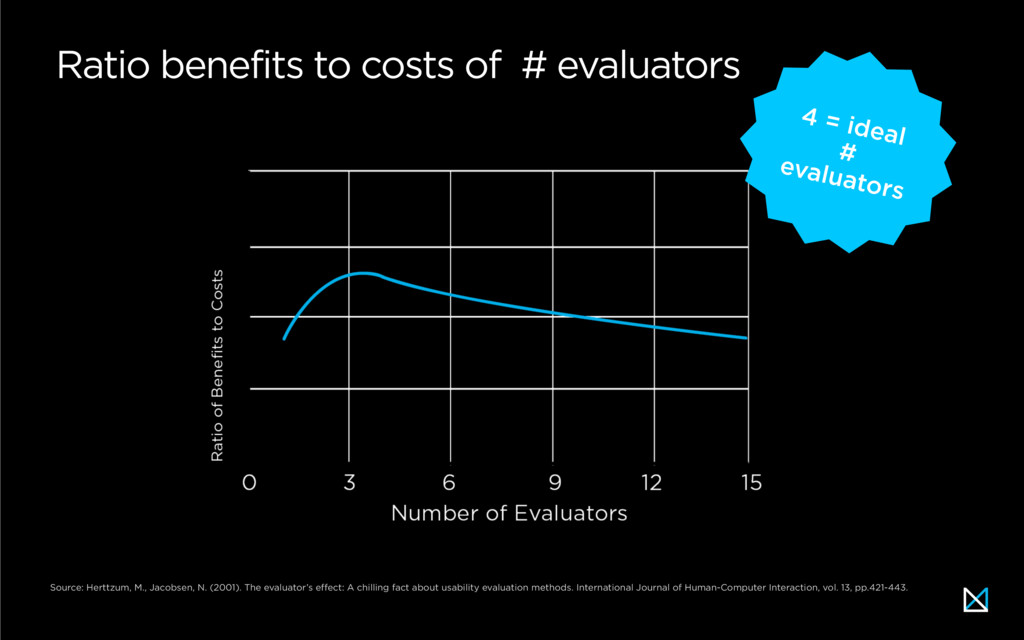 Ratio benefits to costs of # evaluators

4 = ideal # evaluators

Ratio of Benefits to Costs

0 3 6 9 12 15

Number of Evaluators

Source: Herttzum, M., Jacobsen, N. (2001). The evaluator's effect: A chilling fact about usability evaluation methods. International Journal of Human-Computer Interaction, vol. 13, pp.421-443.